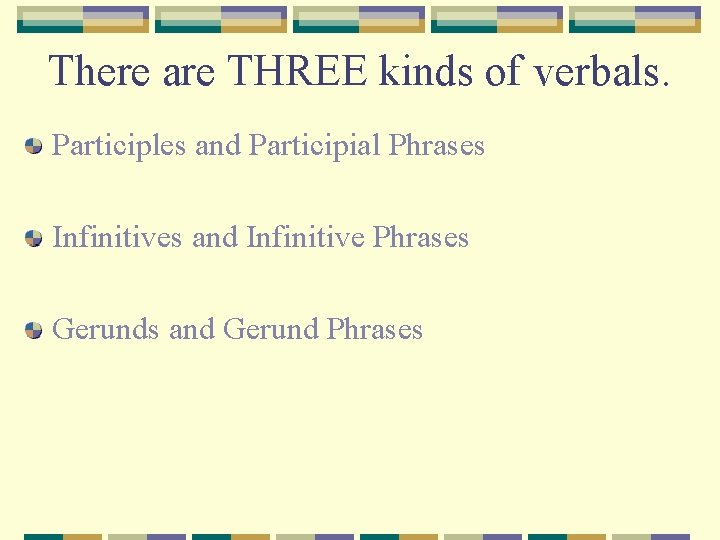 There are THREE kinds of verbals.

Participles and Participial Phrases

Infinitives and Infinitive Phrases

Gerunds and Gerund Phrases